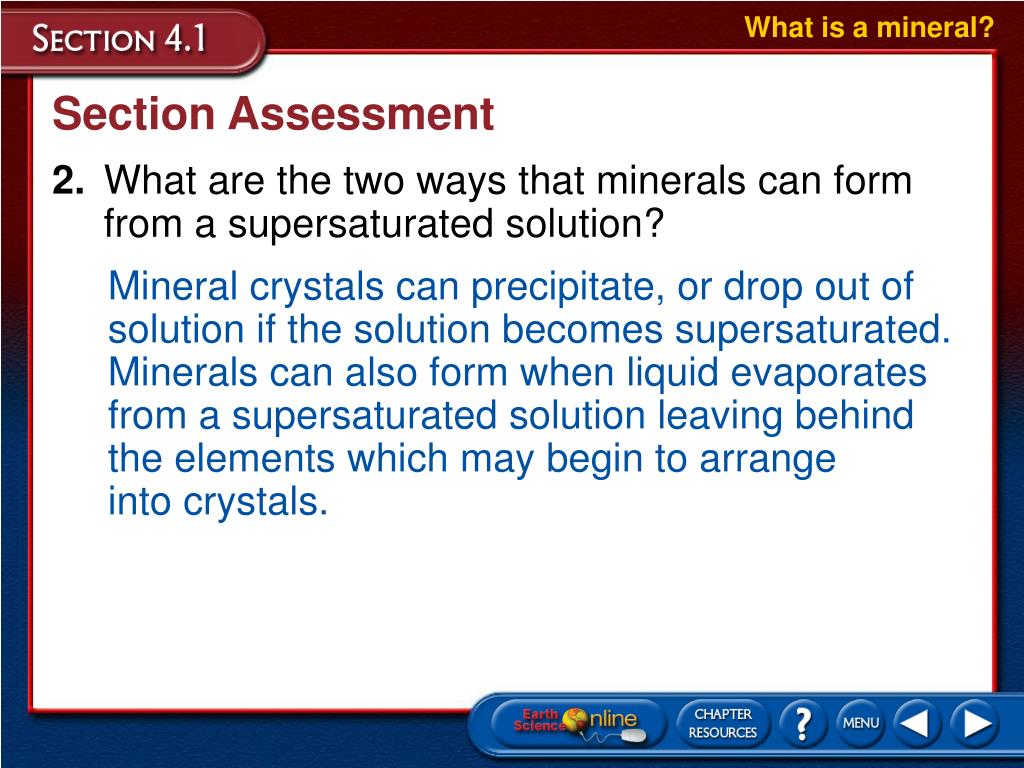 SECTION 4.1

What is a mineral?

Section Assessment

2. What are the two ways that minerals can form from a supersaturated solution?

Mineral crystals can precipitate, or drop out of solution if the solution becomes supersaturated. Minerals can also form when liquid evaporates from a supersaturated solution leaving behind the elements which may begin to arrange into crystals.

Earth Science Online

CHAPTER RESOURCES

?

MENU